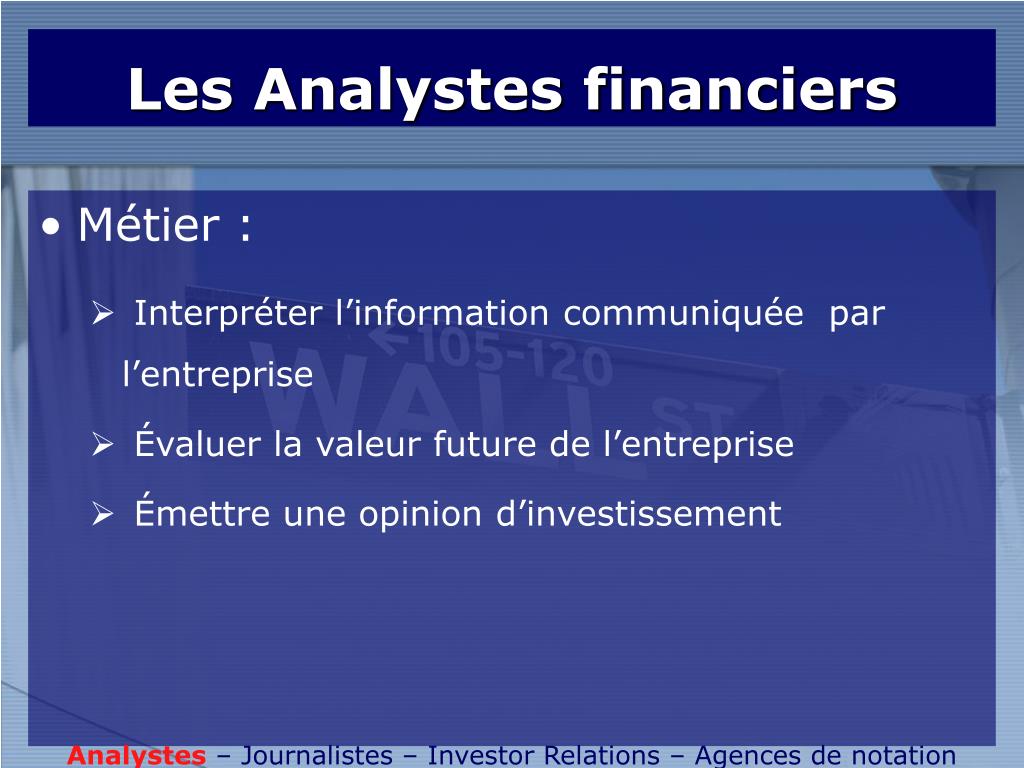 Les Analystes financiers

• Métier :

➢ Interpréter l’information communiquée par l’entreprise

➢ Évaluer la valeur future de l’entreprise

➢ Émettre une opinion d’investissement

←105-120

WALL ST

Analystes – Journalistes – Investor Relations – Agences de notation